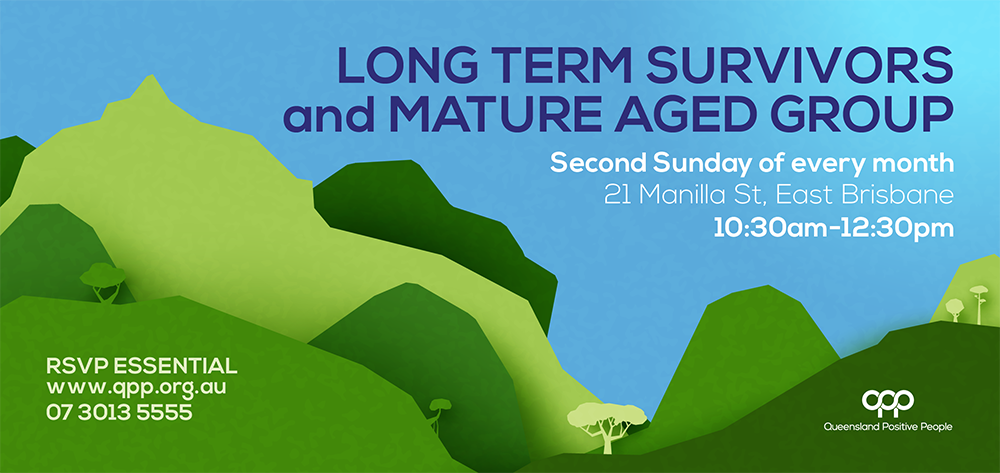 LONG TERM SURVIVORS and MATURE AGED GROUP

Second Sunday of every month
21 Manilla St, East Brisbane
10:30am-12:30pm

RSVP ESSENTIAL
www.qpp.org.au
07 3013 5555

qpp
Queensland Positive People